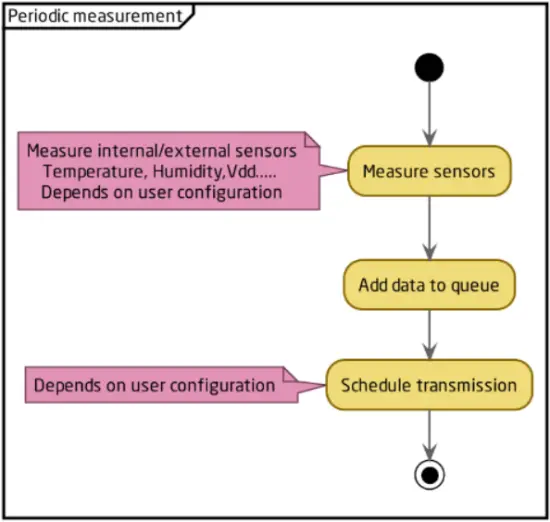 Periodic measurement

Measure internal/external sensors
Temperature, Humidity,Vdd.....
Depends on user configuration

Measure sensors

Add data to queue

Depends on user configuration

Schedule transmission